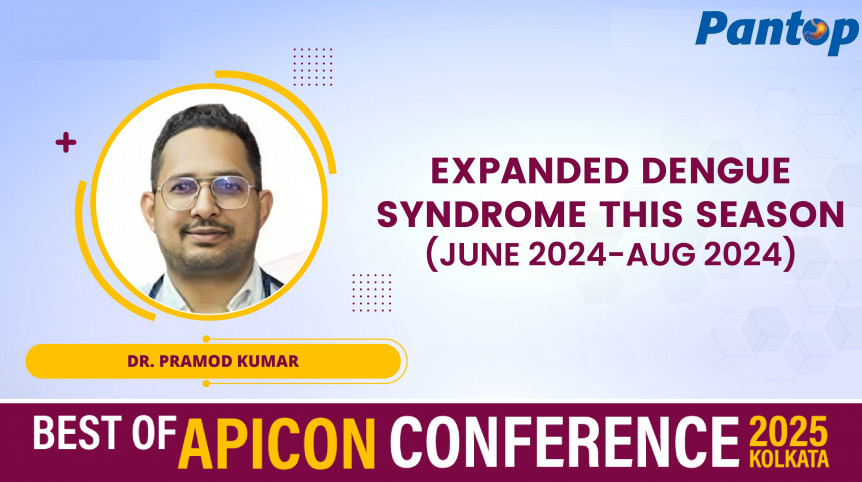 Pantop

EXPANDED DENGUE SYNDROME THIS SEASON (JUNE 2024-AUG 2024)

DR. PRAMOD KUMAR

BEST OF APICON CONFERENCE 2025 KOLKATA